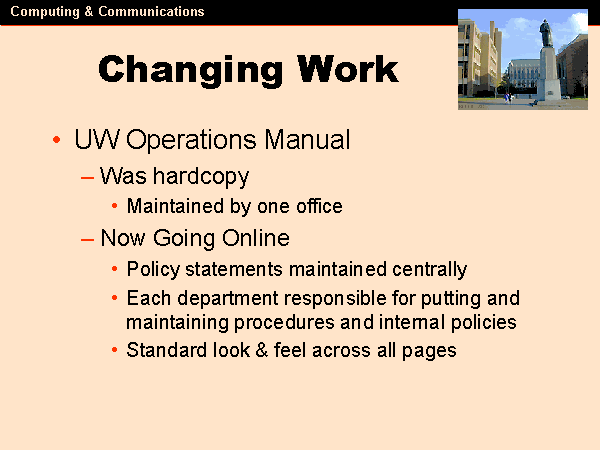 Computing & Communications

Changing Work

• UW Operations Manual
– Was hardcopy
• Maintained by one office
– Now Going Online
• Policy statements maintained centrally
• Each department responsible for putting and maintaining procedures and internal policies
• Standard look & feel across all pages